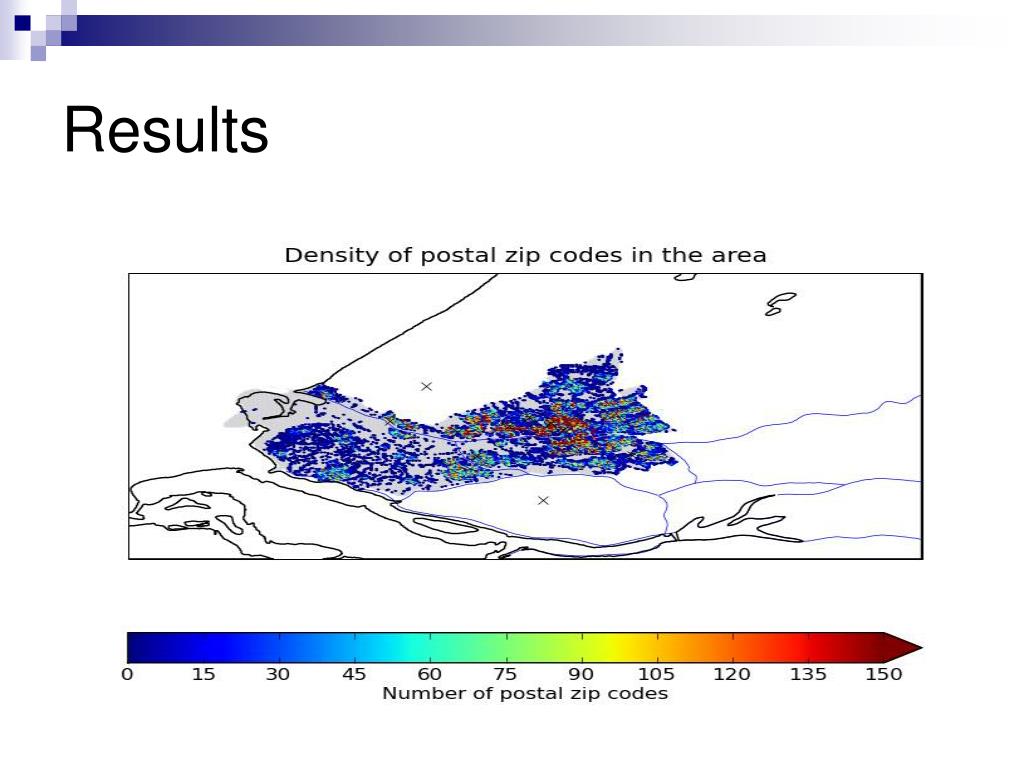 Results

Density of postal zip codes in the area

0 15 30 45 60 75 90 105 120 135 150
Number of postal zip codes